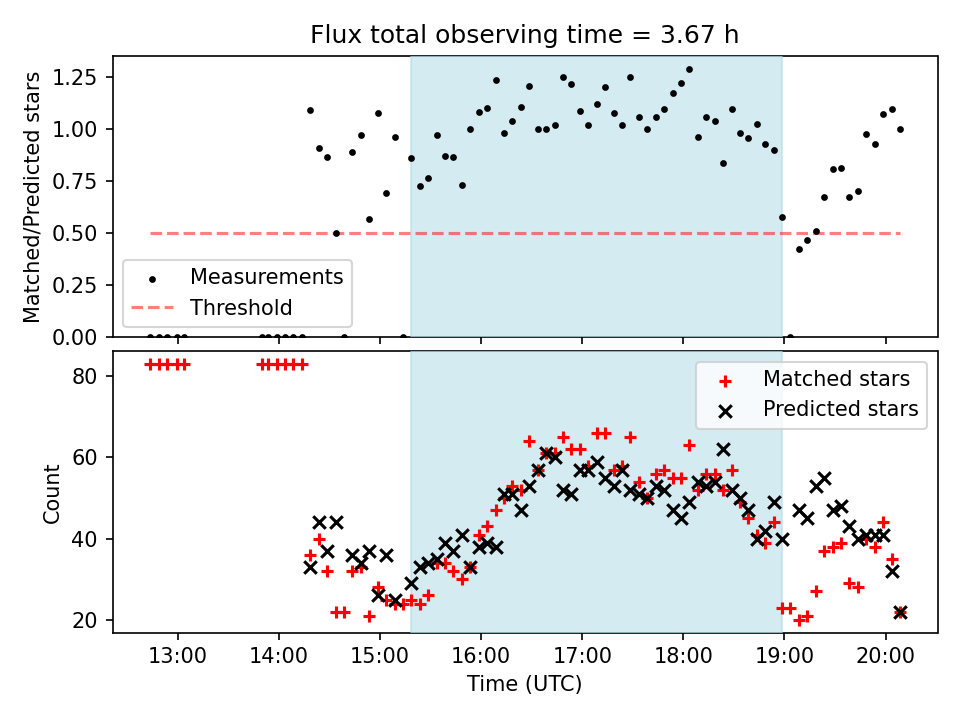 Flux total observing time = 3.67 h

Matched/Predicted stars

1.25
1.00
0.75
0.50
0.25
0.00

Measurements
Threshold

Count

80
60
40
20

Matched stars
Predicted stars

13:00 14:00 15:00 16:00 17:00 18:00 19:00 20:00

Time (UTC)